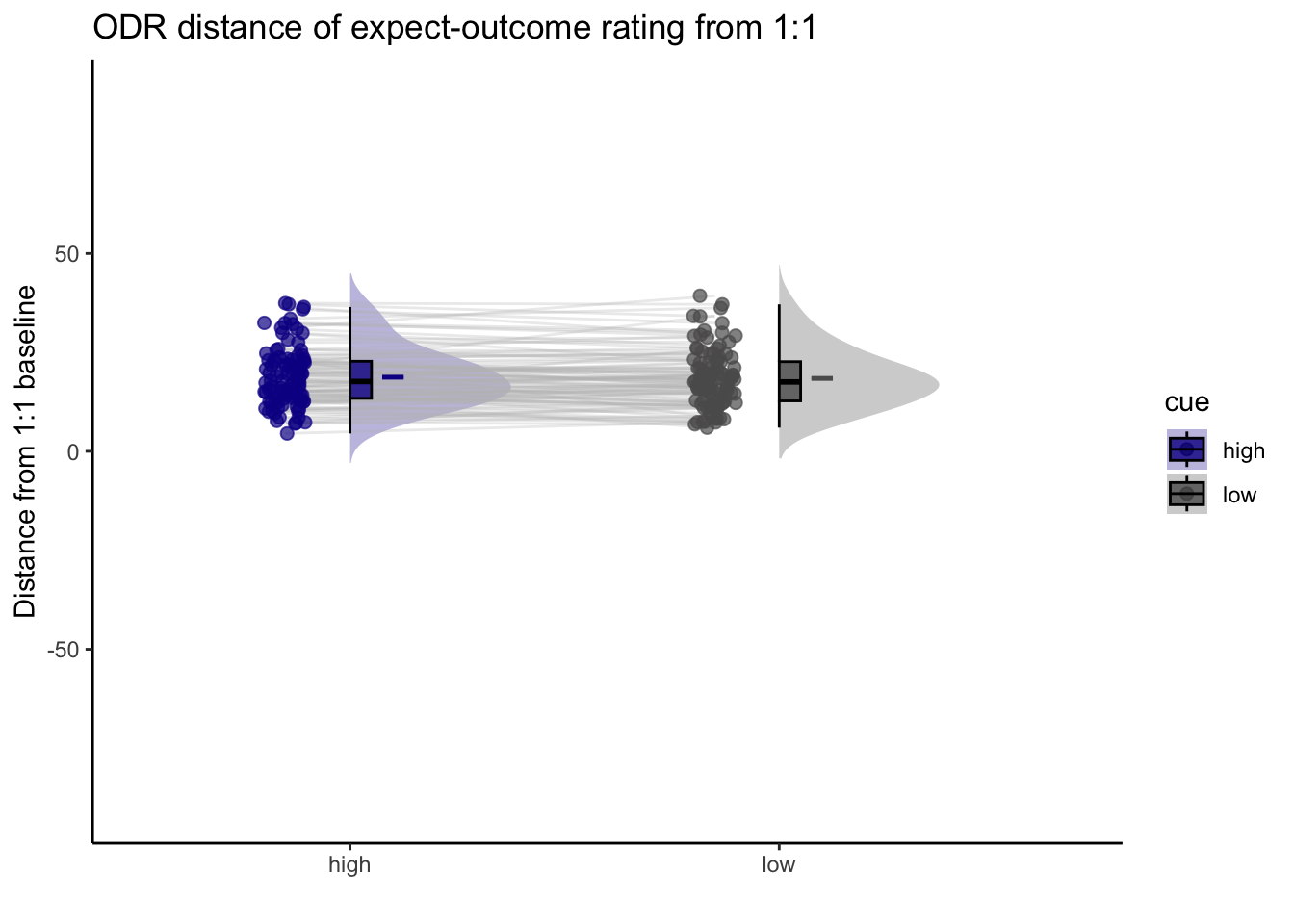 ODR distance of expect-outcome rating from 1:1

Distance from 1:1 baseline

50

0

-50

high

low

cue

high

low